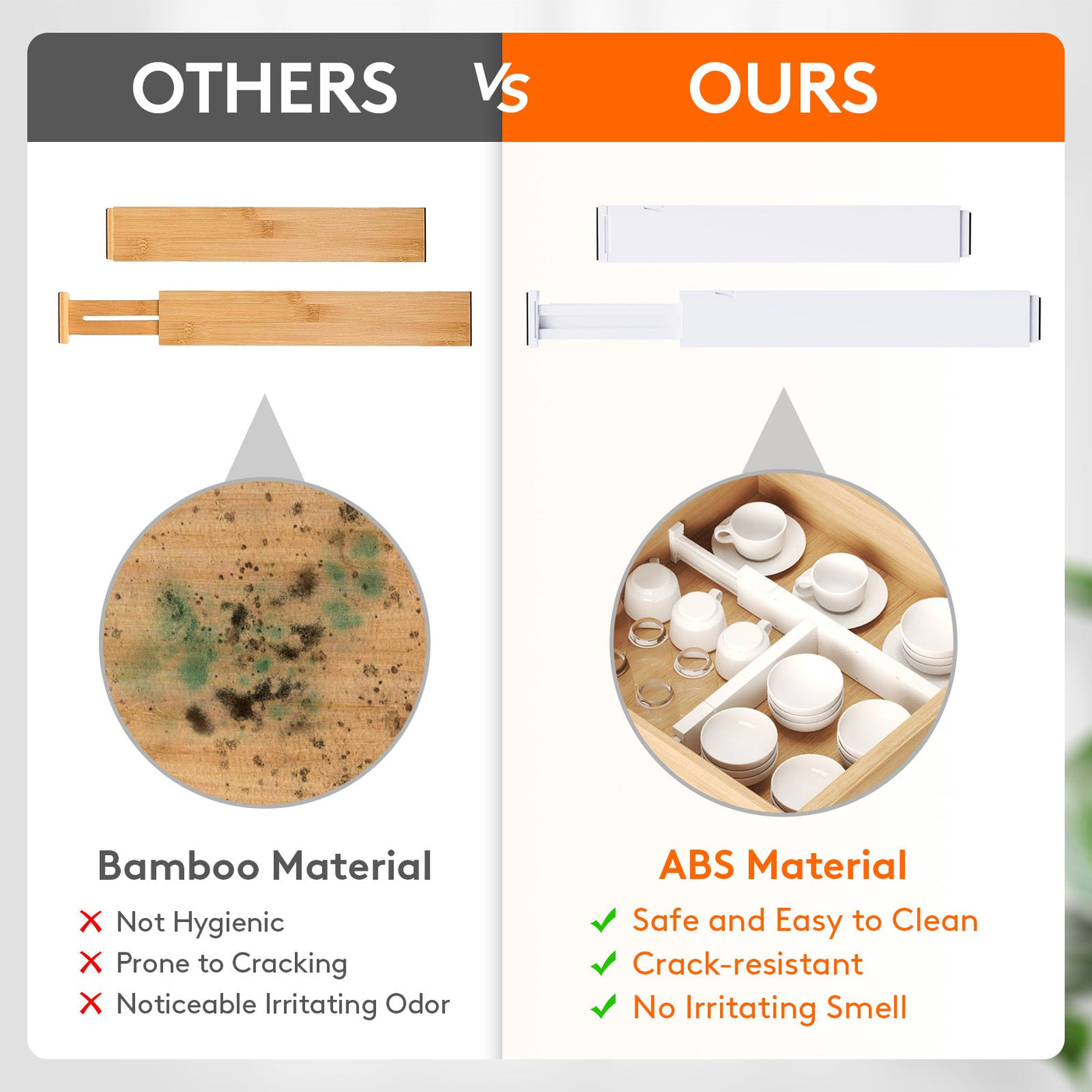 OTHERS Vs OURS

Bamboo Material

Not Hygienic

Prone to Cracking

Noticeable Irritating Odor

ABS Material

Safe and Easy to Clean

Crack-resistant

No Irritating Smell